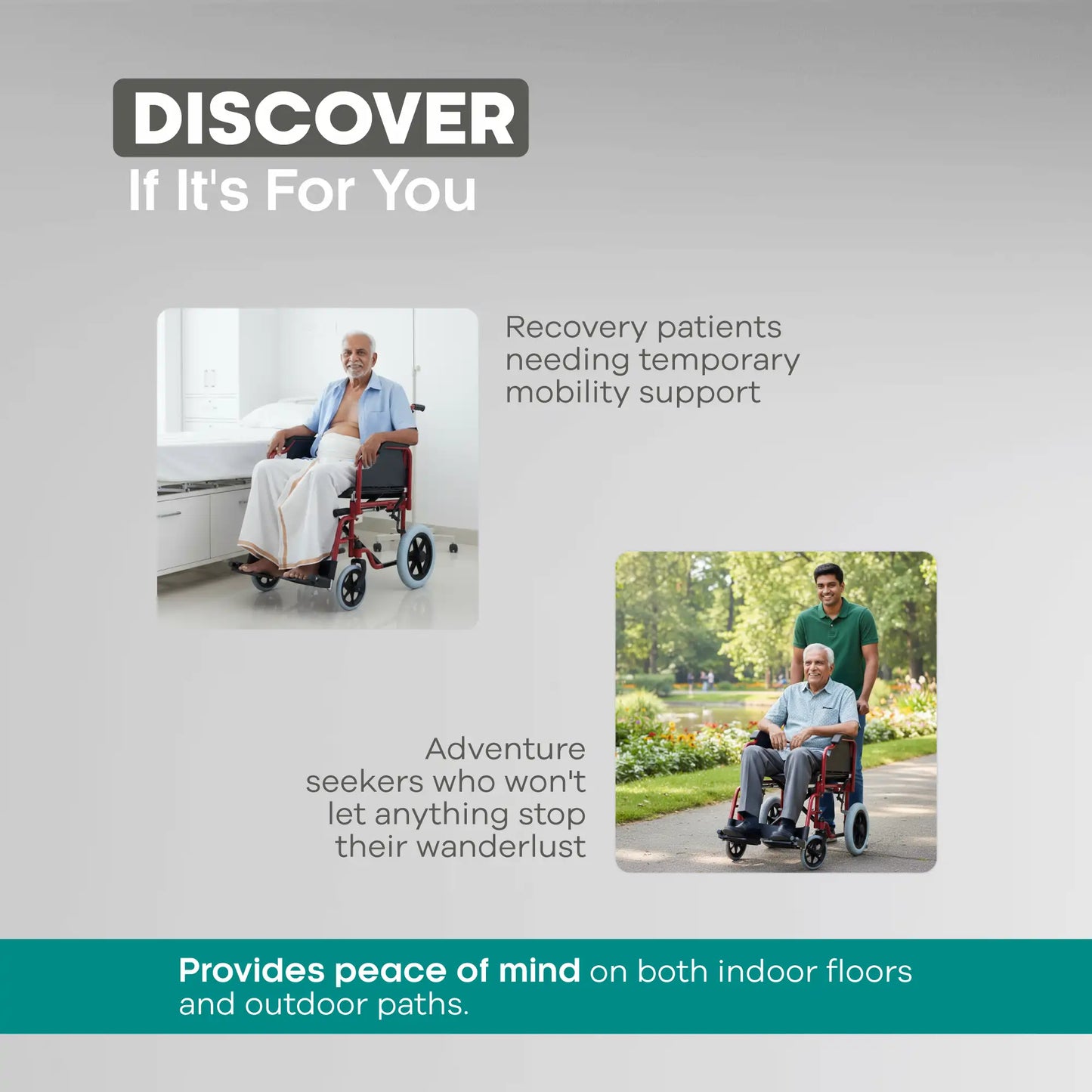 DISCOVER
If It's For You

Recovery patients needing temporary mobility support

Adventure seekers who won't let anything stop their wanderlust

Provides peace of mind on both indoor floors and outdoor paths.